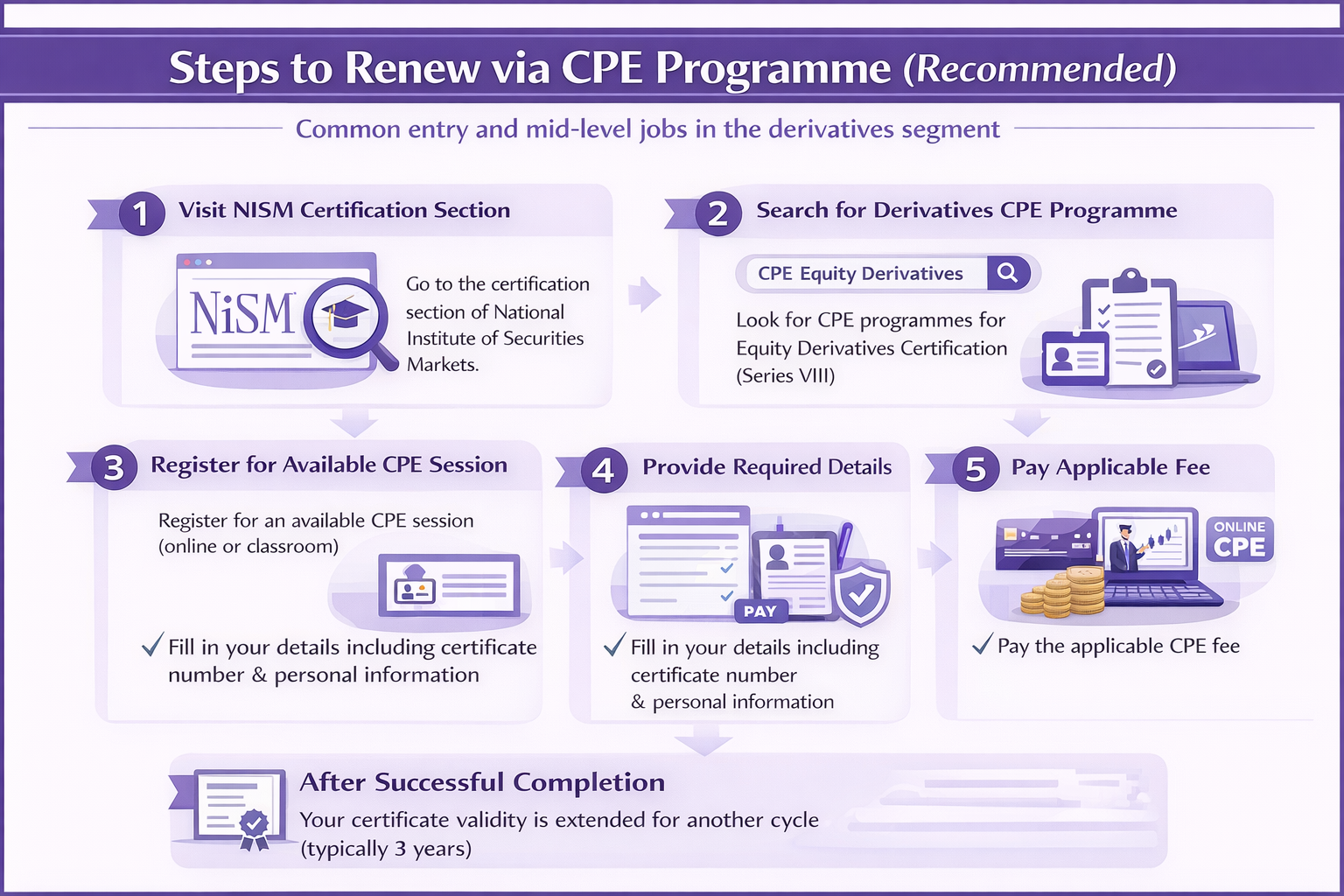 Steps to Renew via CPE Programme (Recommended)

Common entry and mid-level jobs in the derivatives segment

1 Visit NISM Certification Section

NiSM

Go to the certification section of National Institute of Securities Markets.

2 Search for Derivatives CPE Programme

CPE Equity Derivatives

Look for CPE programmes for Equity Derivatives Certification (Series VIII)

3 Register for Available CPE Session

Register for an available CPE session (online or classroom)

✓ Fill in your details including certificate number & personal information

4 Provide Required Details

PAY

✓ Fill in your details including certificate number & personal information

5 Pay Applicable Fee

ONLINE CPE

✓ Pay the applicable CPE fee

After Successful Completion

Your certificate validity is extended for another cycle (typically 3 years)